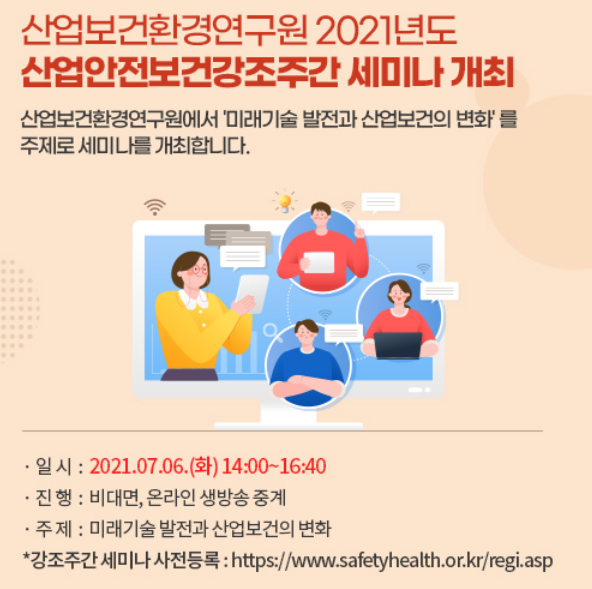 산업보건환경연구원 2021년도
산업안전보건강조주간 세미나 개최

산업보건환경연구원에서 '미래기술 발전과 산업보건의 변화' 를 주제로 세미나를 개최합니다.

· 일 시 : 2021.07.06.(화) 14:00~16:40
· 진 행 : 비대면, 온라인 생방송 중계
· 주 제 : 미래기술 발전과 산업보건의 변화
*강조주간 세미나 사전등록 : https://www.safetyhealth.or.kr/regi.asp